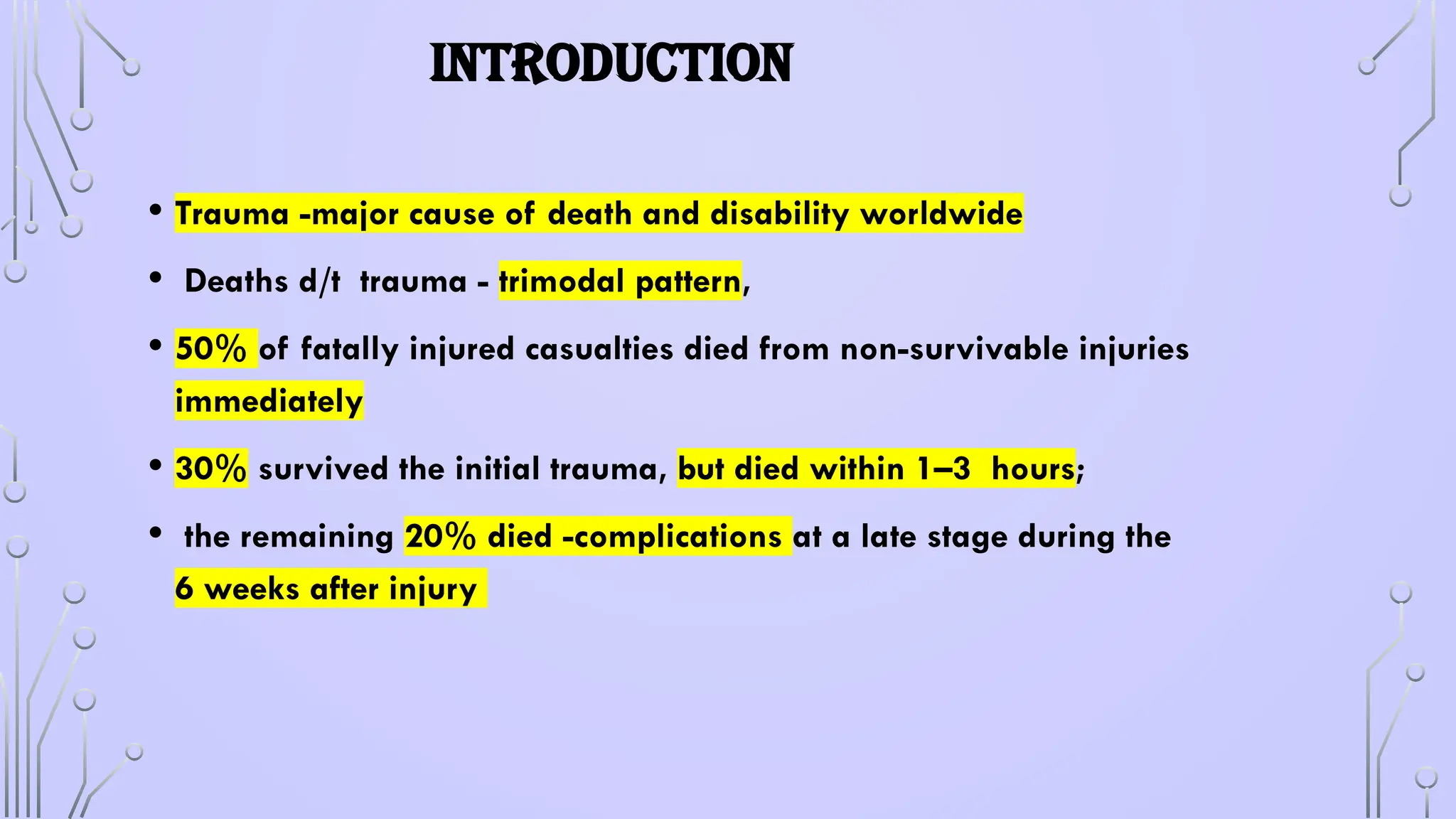 INTRODUCTION

• Trauma -major cause of death and disability worldwide

• Deaths d/t trauma - trimodal pattern,

• 50% of fatally injured casualties died from non-survivable injuries immediately

• 30% survived the initial trauma, but died within 1–3 hours;

• the remaining 20% died -complications at a late stage during the 6 weeks after injury